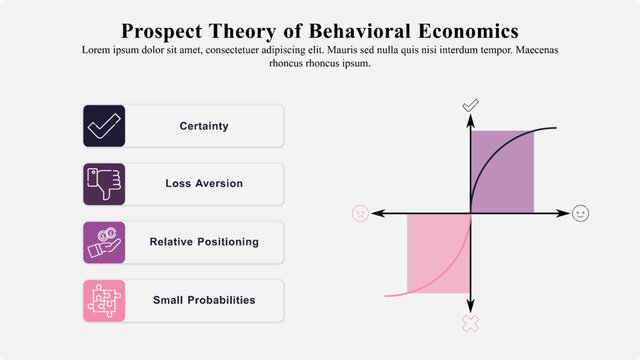 Prospect Theory of Behavioral Economics

Lorem ipsum dolor sit amet, consectetuer adipiscing elit. Mauris sed nulla quis nisi interdum tempor. Maecenas rhoncus rhoncus ipsum.

Certainty

Loss Aversion

Relative Positioning

Small Probabilities